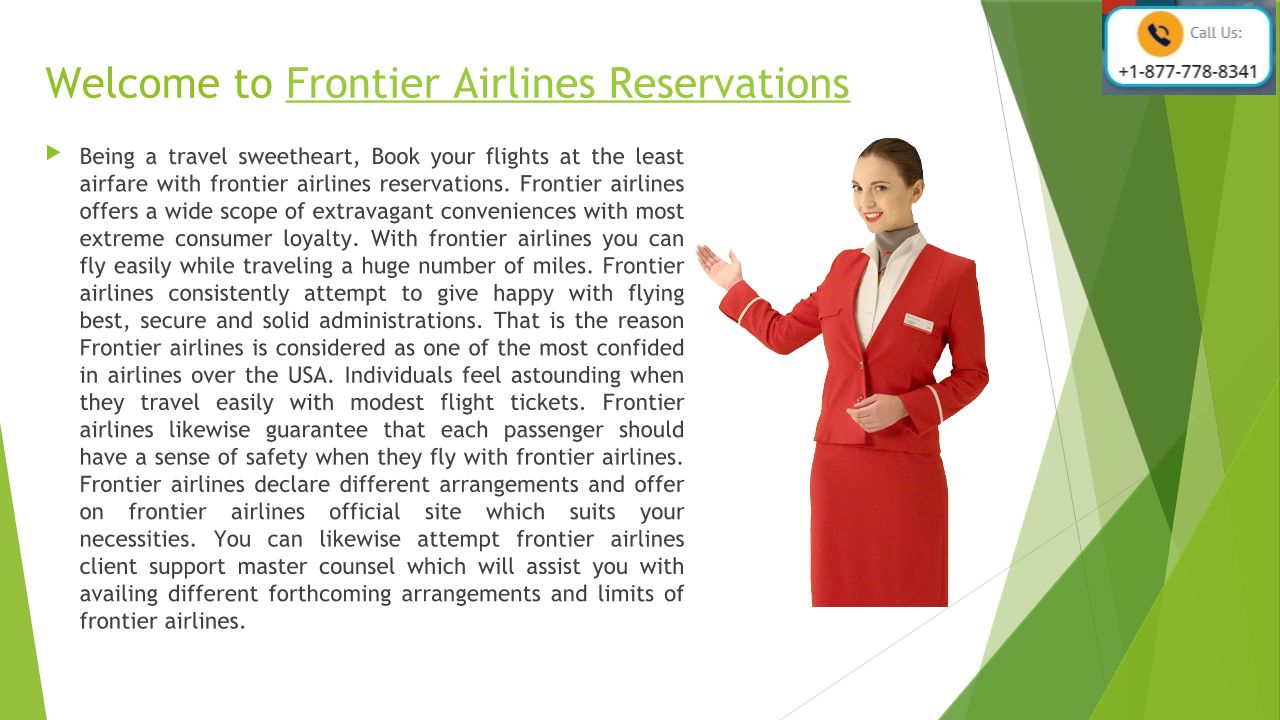 Call Us:
+1-877-778-8341

Welcome to Frontier Airlines Reservations

Being a travel sweetheart, Book your flights at the least airfare with frontier airlines reservations. Frontier airlines offers a wide scope of extravagant conveniences with most extreme consumer loyalty. With frontier airlines you can fly easily while traveling a huge number of miles. Frontier airlines consistently attempt to give happy with flying best, secure and solid administrations. That is the reason Frontier airlines is considered as one of the most confided in airlines over the USA. Individuals feel astounding when they travel easily with modest flight tickets. Frontier airlines likewise guarantee that each passenger should have a sense of safety when they fly with frontier airlines. Frontier airlines declare different arrangements and offer on frontier airlines official site which suits your necessities. You can likewise attempt frontier airlines client support master counsel which will assist you with availing different forthcoming arrangements and limits of frontier airlines.